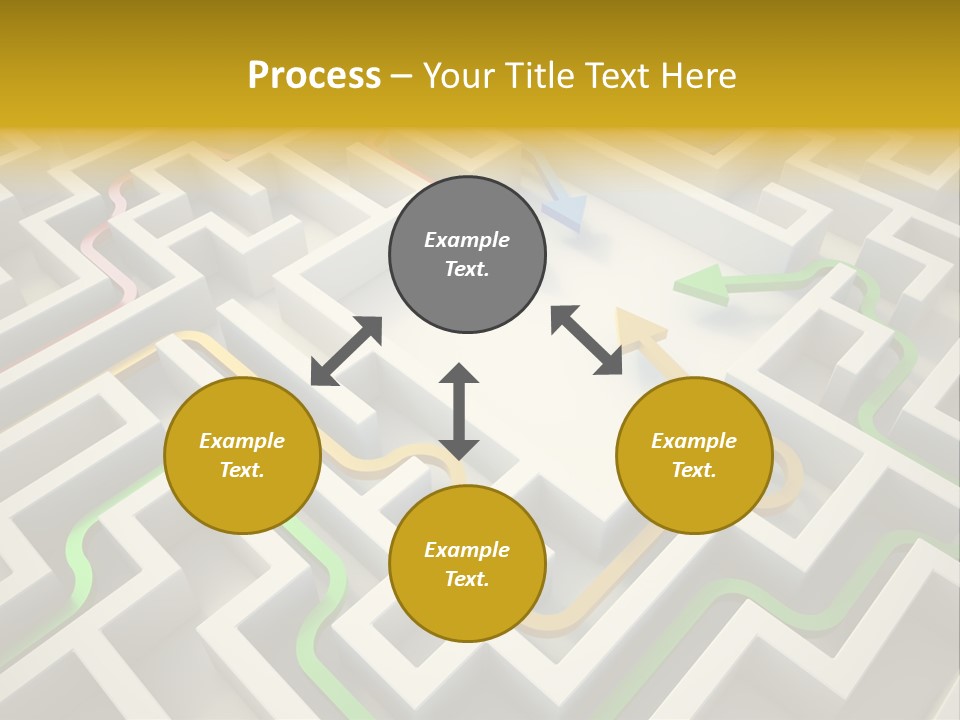 Process – Your Title Text Here

Example Text.

Example Text.

Example Text.

Example Text.